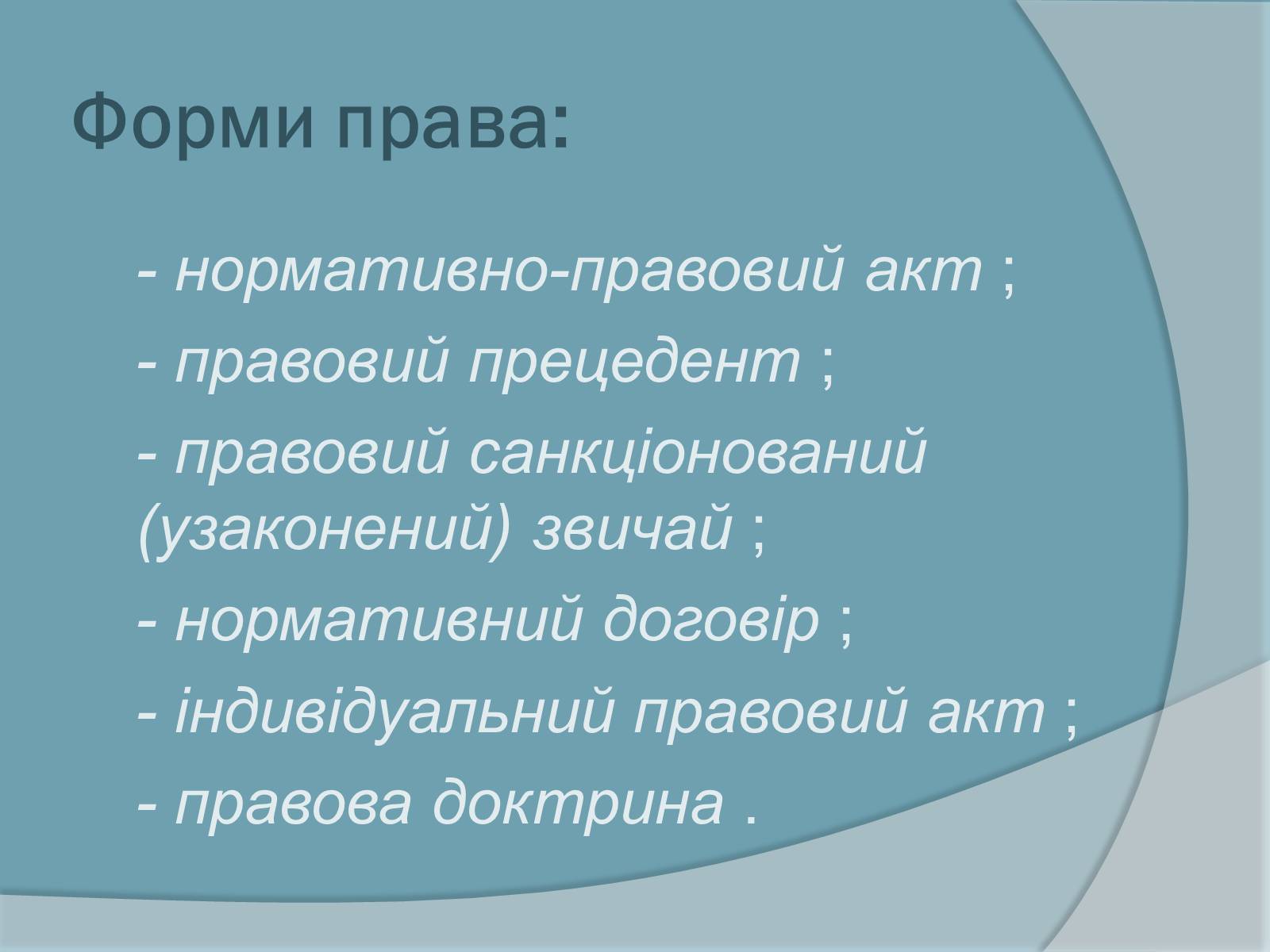 Форми права:

- нормативно-правовий акт ;

- правовий прецедент ;

- правовий санкціонований (узаконений) звичай ;

- нормативний договір ;

- індивідуальний правовий акт ;

- правова доктрина .